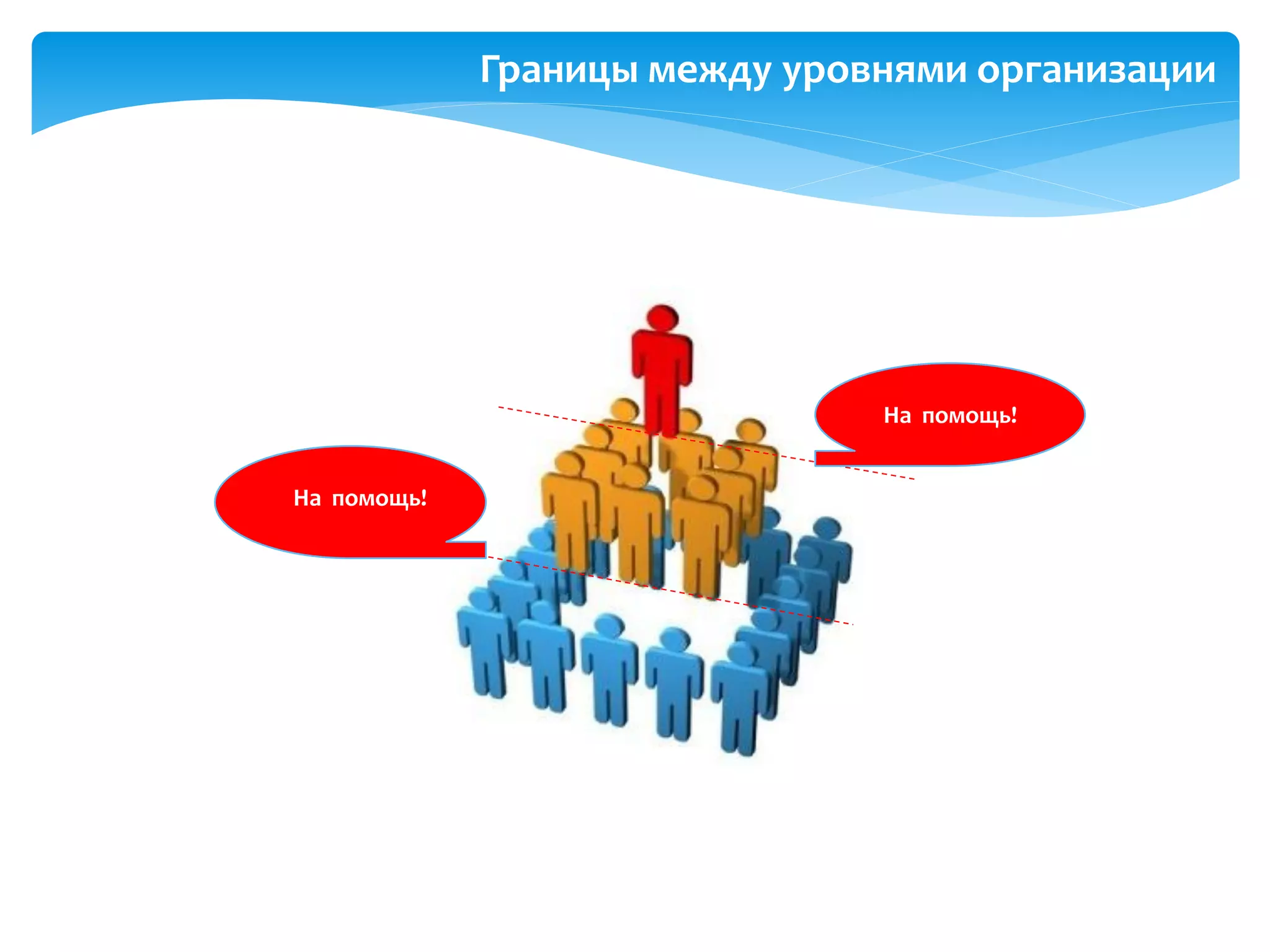 Границы между уровнями организации

На помощь!

На помощь!